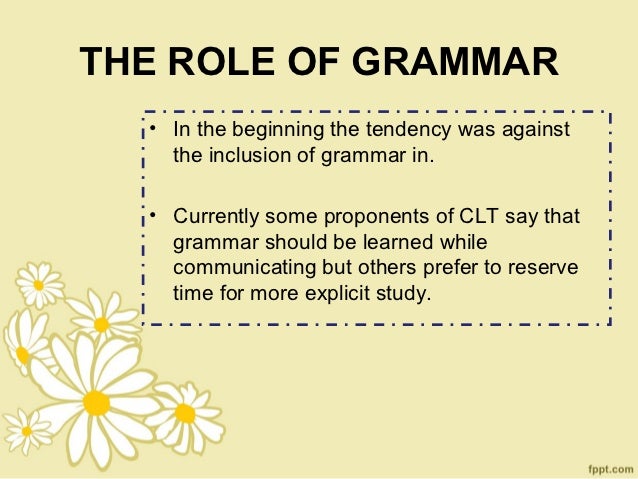 THE ROLE OF GRAMMAR

• In the beginning the tendency was against the inclusion of grammar in.

• Currently some proponents of CLT say that grammar should be learned while communicating but others prefer to reserve time for more explicit study.

fppt.com